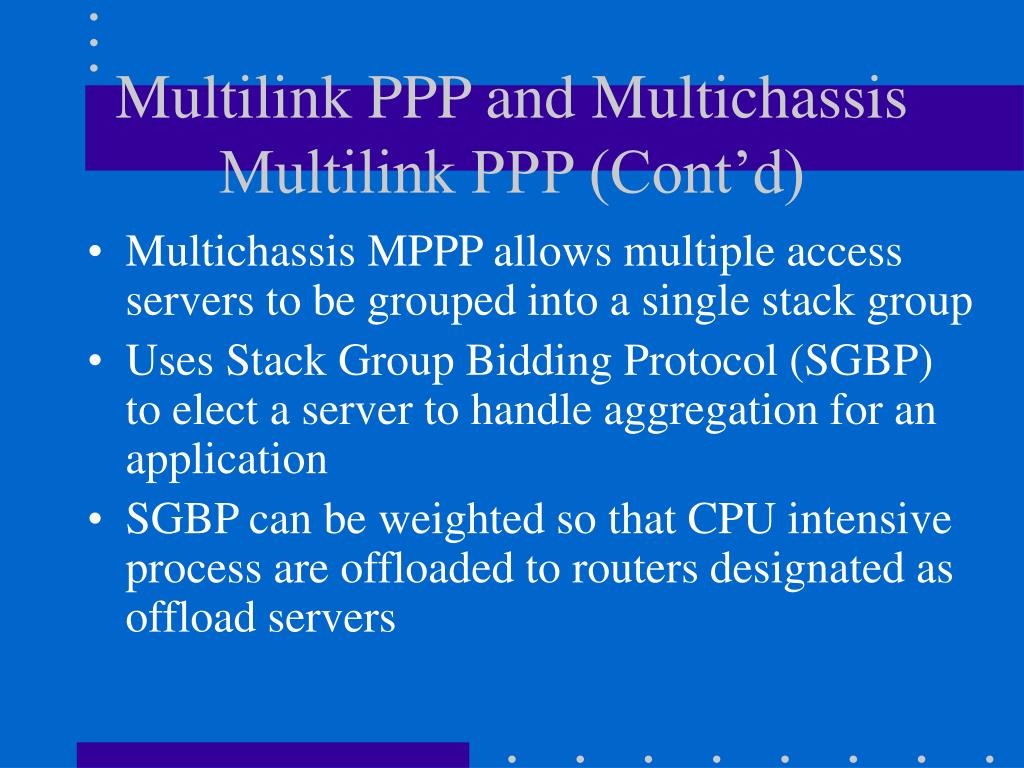 Multilink PPP and Multichassis Multilink PPP (Cont’d)

• Multichassis MPPP allows multiple access servers to be grouped into a single stack group
• Uses Stack Group Bidding Protocol (SGBP) to elect a server to handle aggregation for an application
• SGBP can be weighted so that CPU intensive process are offloaded to routers designated as offload servers